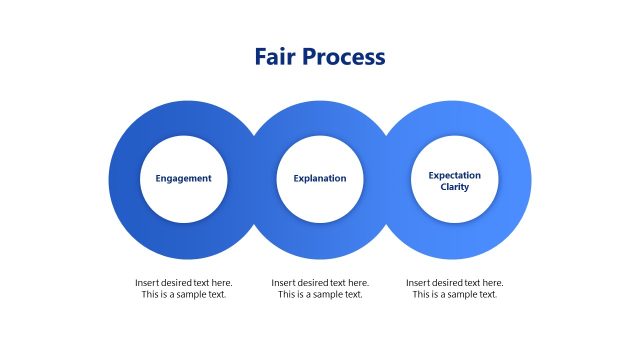 Fair Process

Engagement

Explanation

Expectation Clarity

Insert desired text here. This is a sample text.

Insert desired text here. This is a sample text.

Insert desired text here. This is a sample text.